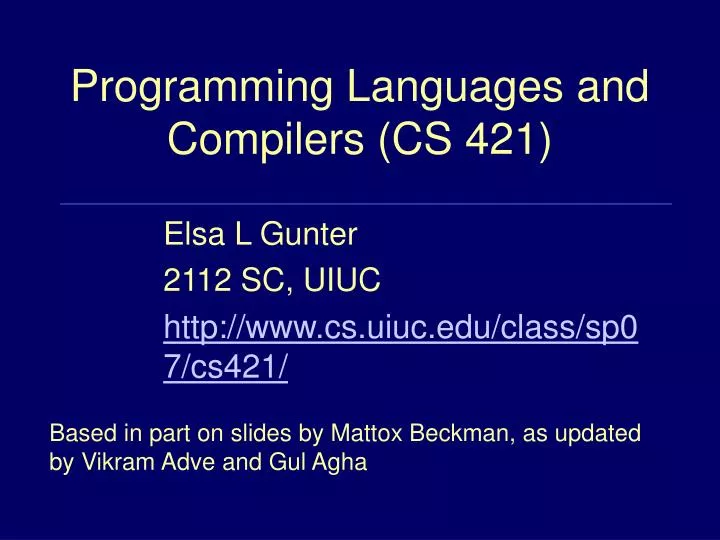 Programming Languages and Compilers (CS 421)

Elsa L Gunter
2112 SC, UIUC
http://www.cs.uiuc.edu/class/sp07/cs421/

Based in part on slides by Mattox Beckman, as updated by Vikram Adve and Gul Agha